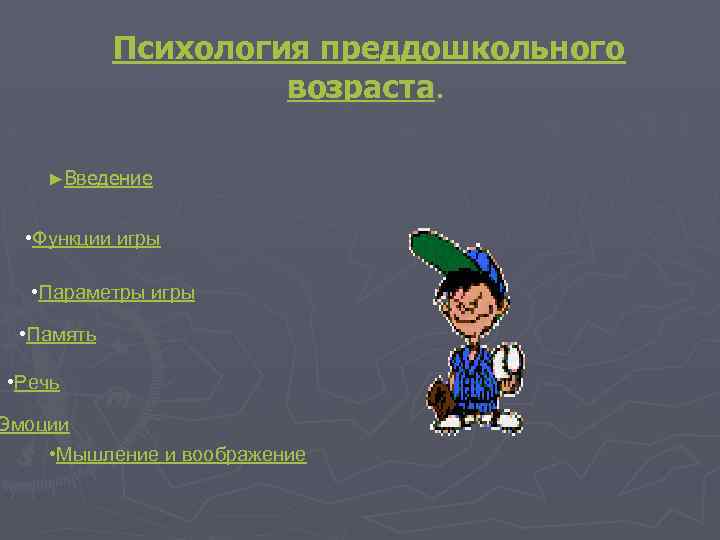 Психология преддошкольного возраста.

►Введение

•Функции игры

•Параметры игры

•Память

•Речь

Эмоции

•Мышление и воображение